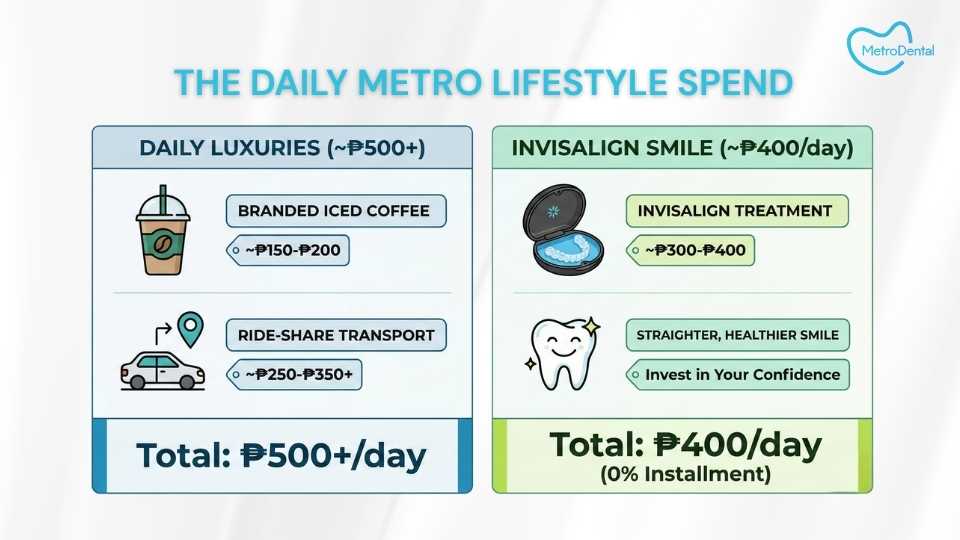 MetroDental

THE DAILY METRO LIFESTYLE SPEND

DAILY LUXURIES (~₱500+)

BRANDED ICED COFFEE

~₱150-₱200

RIDE-SHARE TRANSPORT

~₱250-₱350+

Total: ₱500+/day

INVISALIGN SMILE (~₱400/day)

INVISALIGN TREATMENT

~₱300-₱400

STRAIGHTER, HEALTHIER SMILE

Invest in Your Confidence

Total: ₱400/day
(0% Installment)